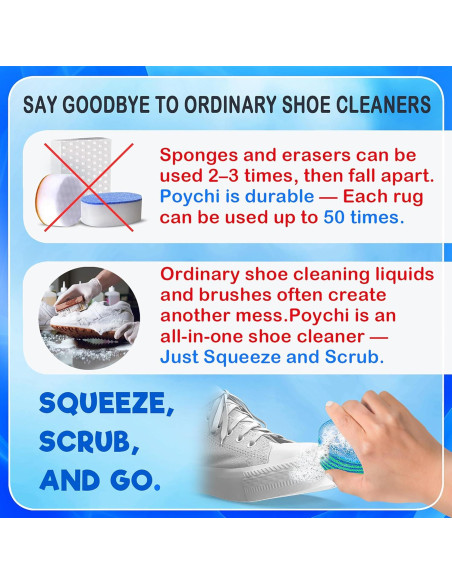 SAY GOODBYE TO ORDINARY SHOE CLEANERS

Sponges and erasers can be used 2–3 times, then fall apart. Poychi is durable — Each rug can be used up to 50 times.

Ordinary shoe cleaning liquids and brushes often create another mess.Poychi is an all-in-one shoe cleaner — Just Squeeze and Scrub.

SQUEEZE, SCRUB, AND GO.